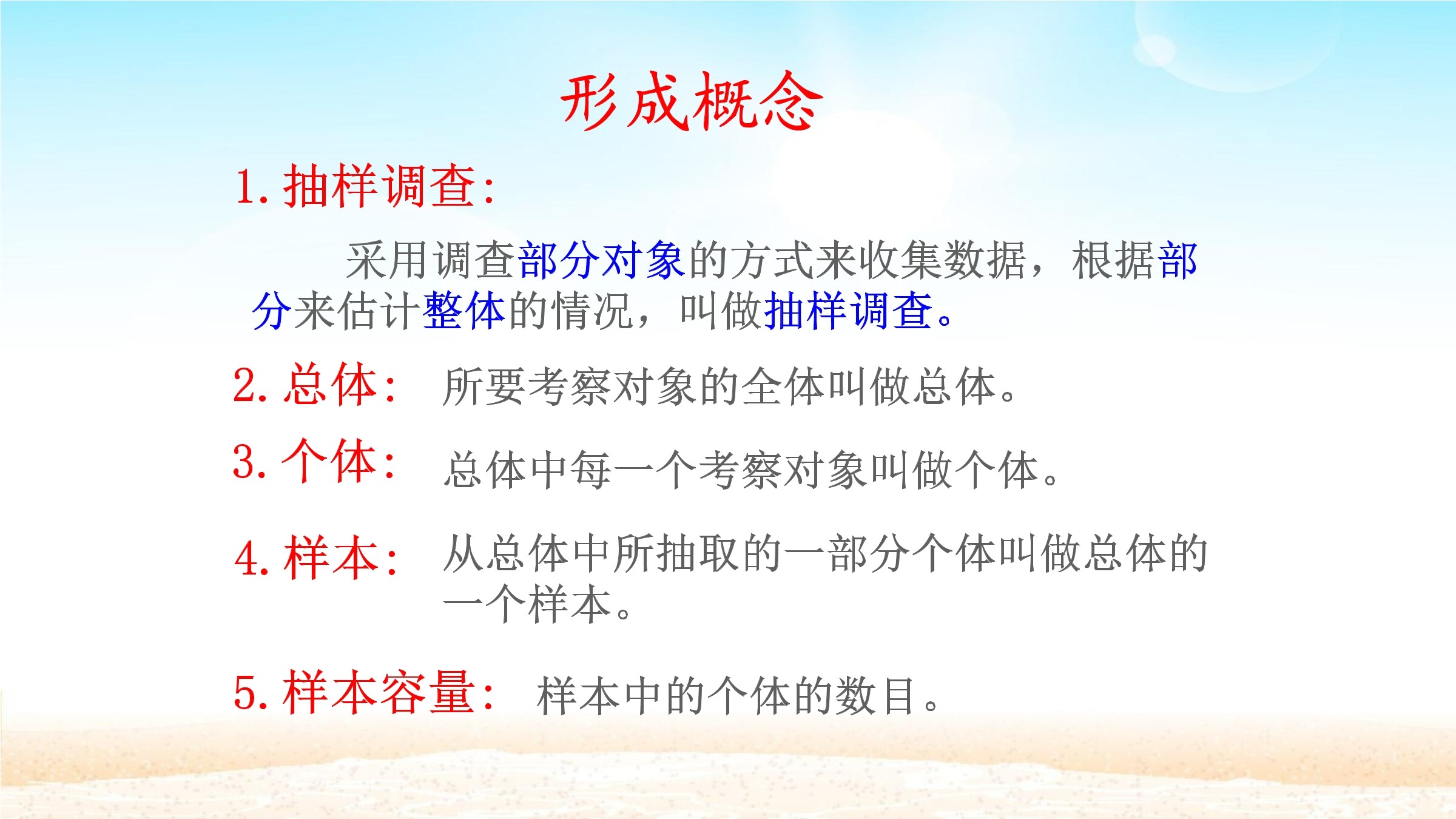 形成概念

1. 抽样调查:

采用调查部分对象的方式来收集数据，根据部分来估计整体的情况，叫做抽样调查。

2. 总体: 所要考察对象的全体叫做总体。

3. 个体: 总体中每一个考察对象叫做个体。

4. 样本: 从总体中所抽取的一部分个体叫做总体的一个样本。

5. 样本容量: 样本中的个体的数目。